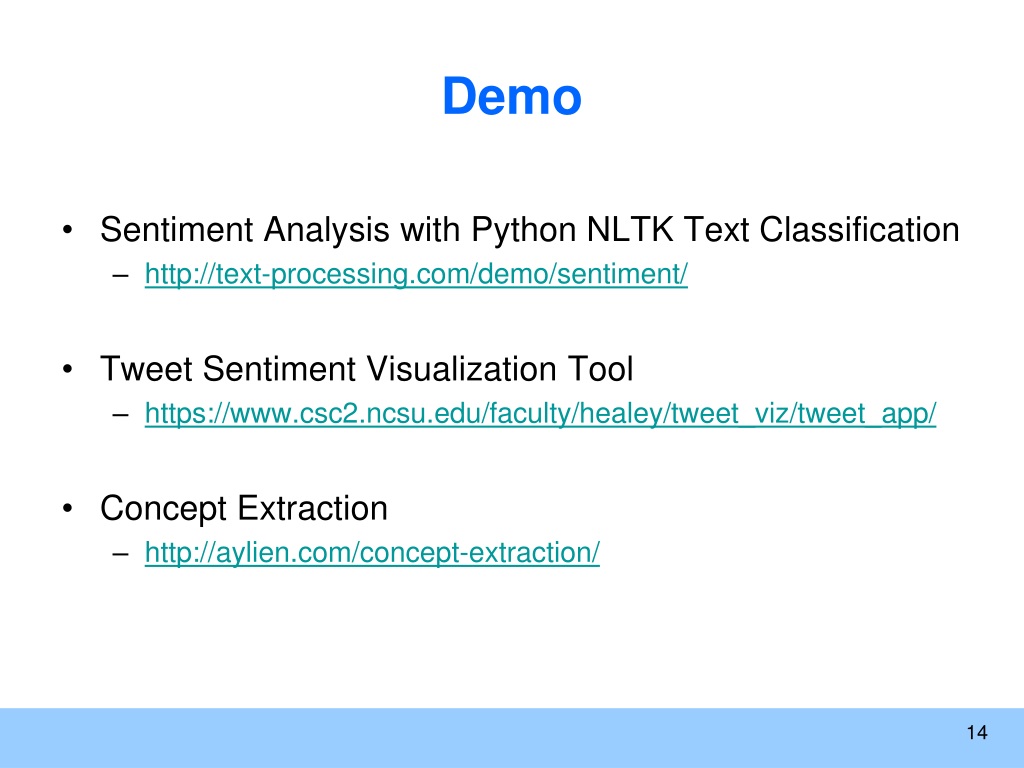 Demo

• Sentiment Analysis with Python NLTK Text Classification
– http://text-processing.com/demo/sentiment/

• Tweet Sentiment Visualization Tool
– https://www.csc2.ncsu.edu/faculty/healey/tweet_viz/tweet_app/

• Concept Extraction
– http://aylien.com/concept-extraction/

14